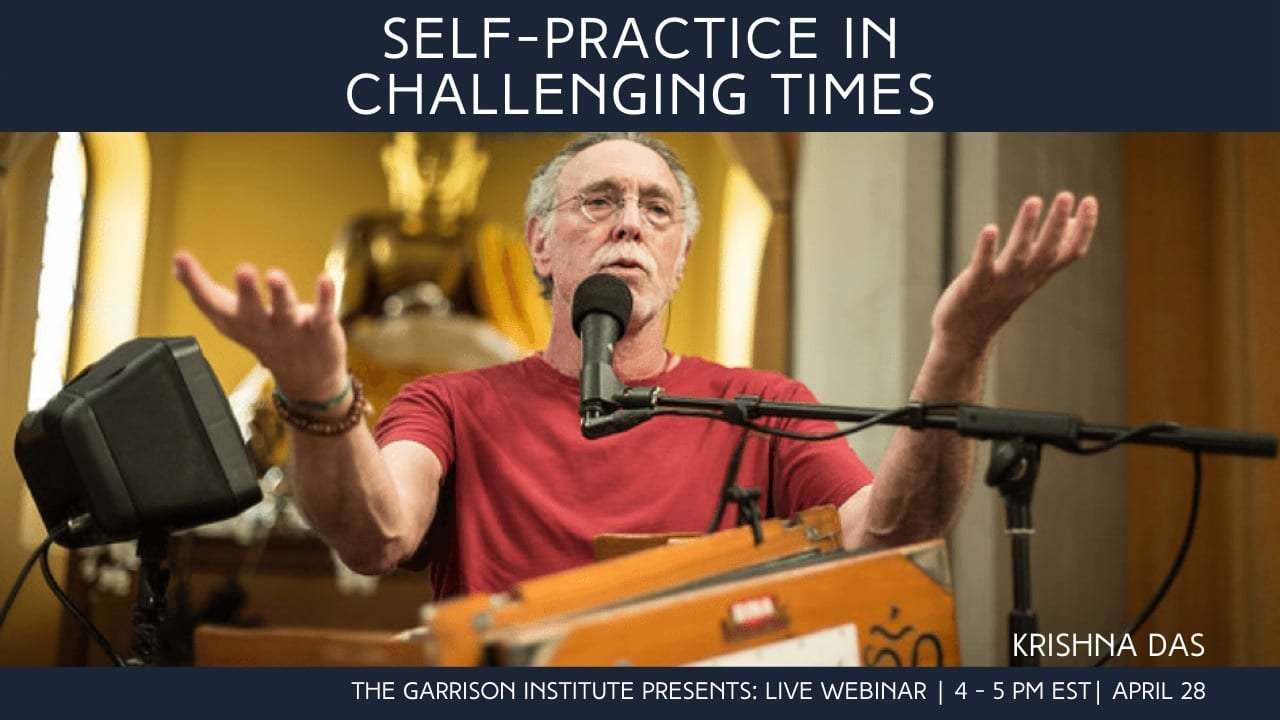 SELF-PRACTICE IN CHALLENGING TIMES

KRISHNA DAS

THE GARRISON INSTITUTE PRESENTS: LIVE WEBINAR | 4 - 5 PM EST| APRIL 28